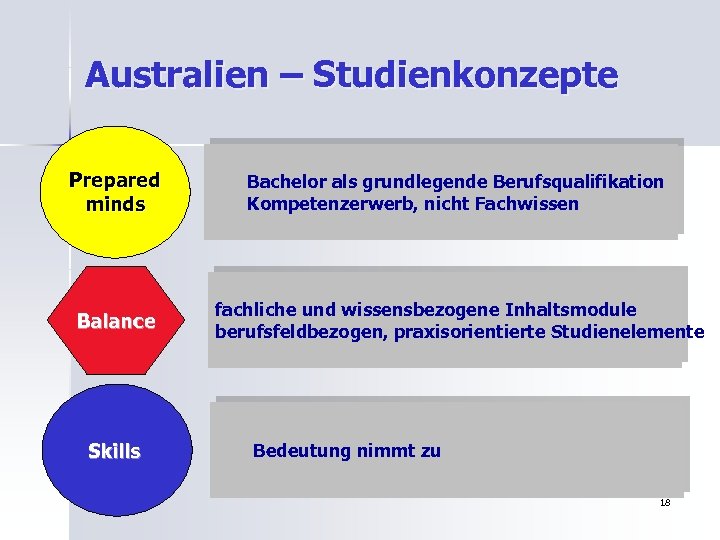 Australien – Studienkonzepte

Prepared minds

Bachelor als grundlegende Berufsqualifikation
Kompetenzerwerb, nicht Fachwissen

Balance

fachliche und wissensbezogene Inhaltsmodule
berufsfeldbezogen, praxisorientierte Studienelemente

Skills

Bedeutung nimmt zu

18